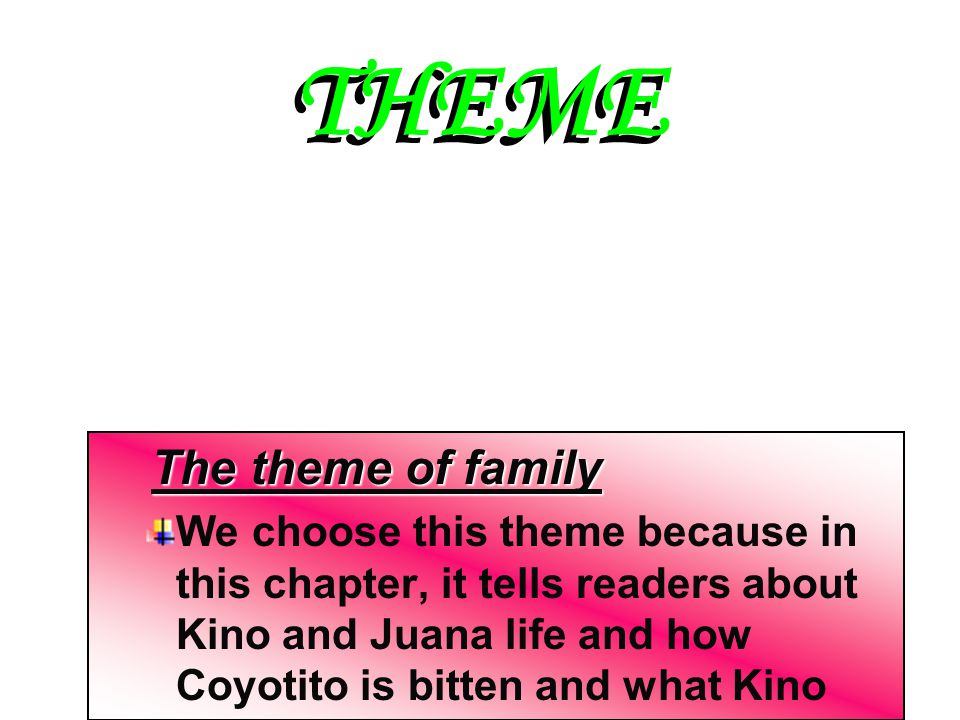 THEME

The theme of family

We choose this theme because in this chapter, it tells readers about Kino and Juana life and how Coyotito is bitten and what Kino